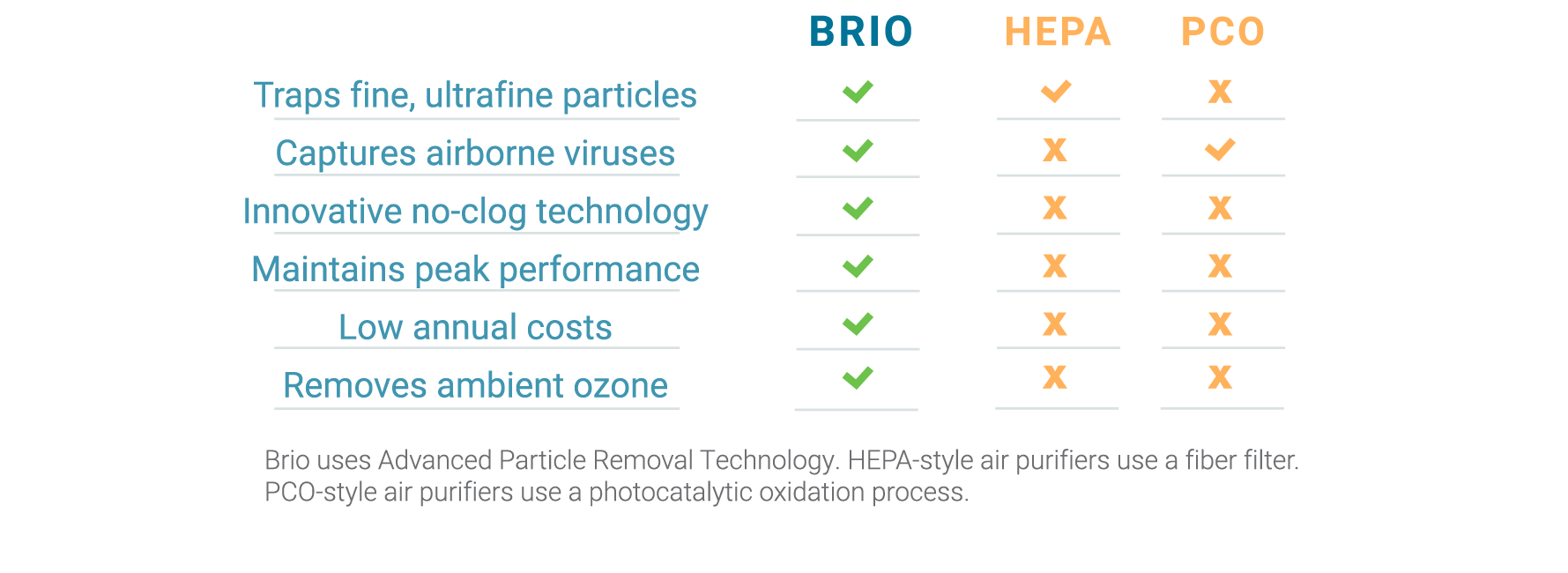 | | BRIO | HEPA | PCO |
|---|---|---|---|
| Traps fine, ultrafine particles | ✓ | ✓ | x |
| Captures airborne viruses | ✓ | x | ✓ |
| Innovative no-clog technology | ✓ | x | x |
| Maintains peak performance | ✓ | x | x |
| Low annual costs | ✓ | x | x |
| Removes ambient ozone | ✓ | x | x |

Brio uses Advanced Particle Removal Technology. HEPA-style air purifiers use a fiber filter. PCO-style air purifiers use a photocatalytic oxidation process.